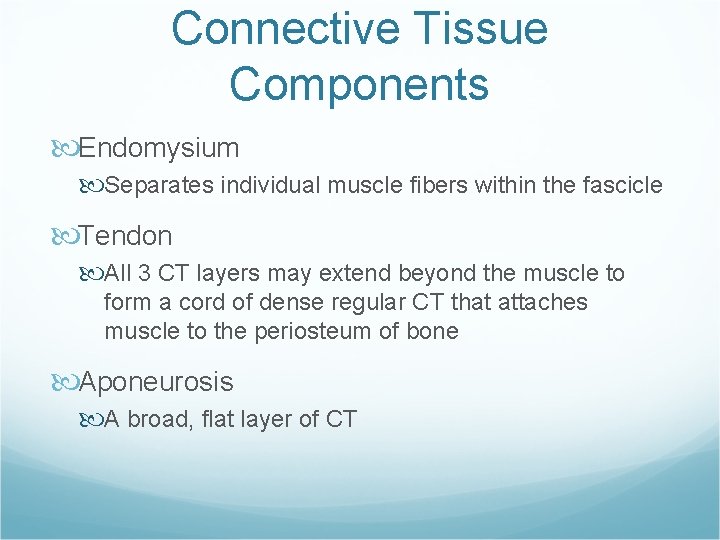 Connective Tissue Components

Endomysium

Separates individual muscle fibers within the fascicle

Tendon

All 3 CT layers may extend beyond the muscle to form a cord of dense regular CT that attaches muscle to the periosteum of bone

Aponeurosis

A broad, flat layer of CT